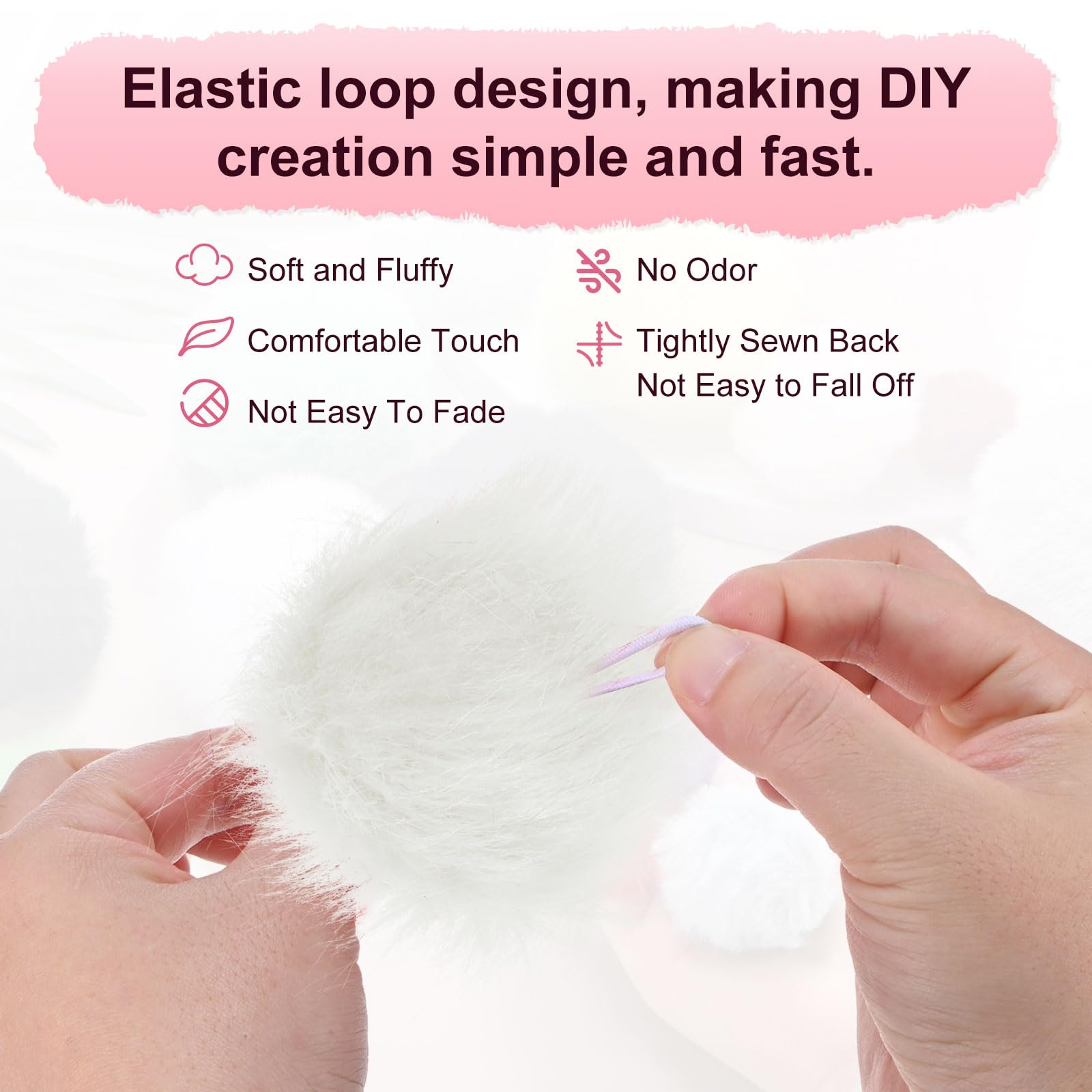 Elastic loop design, making DIY creation simple and fast.

Soft and Fluffy

Comfortable Touch

Not Easy To Fade

No Odor

Tightly Sewn Back
Not Easy to Fall Off